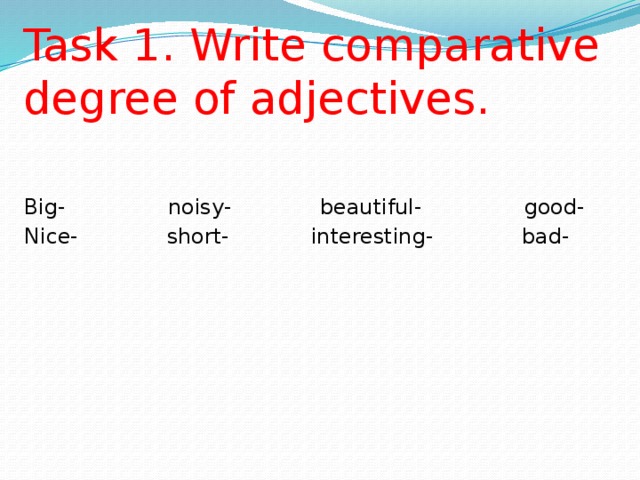 Task 1. Write comparative degree of adjectives.

Big- noisy- beautiful- good-
Nice- short- interesting- bad-